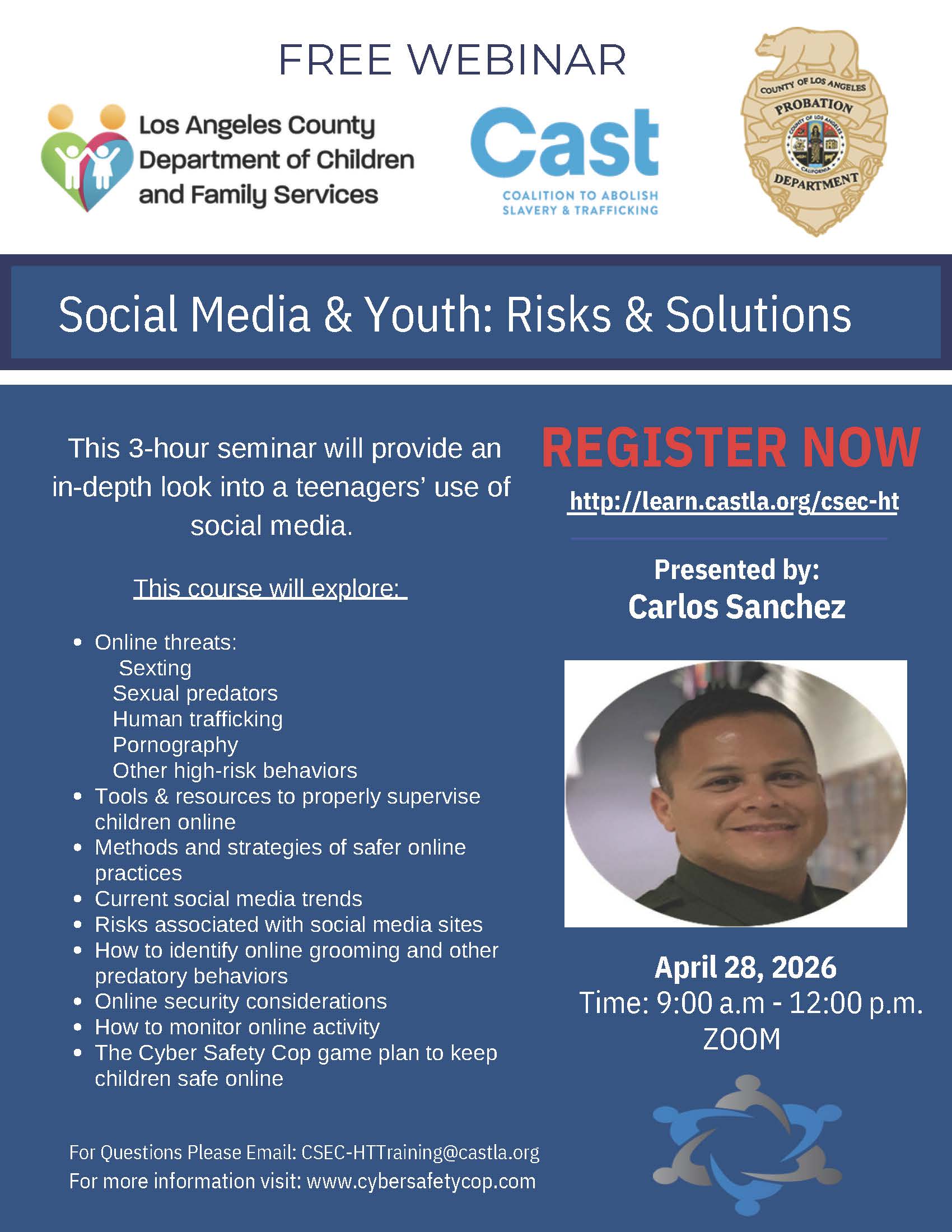 FREE WEBINAR

Los Angeles County Department of Children and Family Services

Cast
COALITION TO ABOLISH SLAVERY & TRAFFICKING

COUNTY OF LOS ANGELES
PROBATION
COUNTY OF LOS ANGELES
CALIFORNIA
DEPARTMENT

Social Media & Youth: Risks & Solutions

This 3-hour seminar will provide an in-depth look into a teenagers' use of social media.

This course will explore:

- Online threats:
  Sexting
  Sexual predators
  Human trafficking
  Pornography
  Other high-risk behaviors
- Tools & resources to properly supervise children online
- Methods and strategies of safer online practices
- Current social media trends
- Risks associated with social media sites
- How to identify online grooming and other predatory behaviors
- Online security considerations
- How to monitor online activity
- The Cyber Safety Cop game plan to keep children safe online

For Questions Please Email: CSEC-HTTraining@castla.org
For more information visit: www.cybersafetycop.com

REGISTER NOW
http://learn.castla.org/csec-ht

Presented by:
Carlos Sanchez

April 28, 2026
Time: 9:00 a.m - 12:00 p.m.
ZOOM